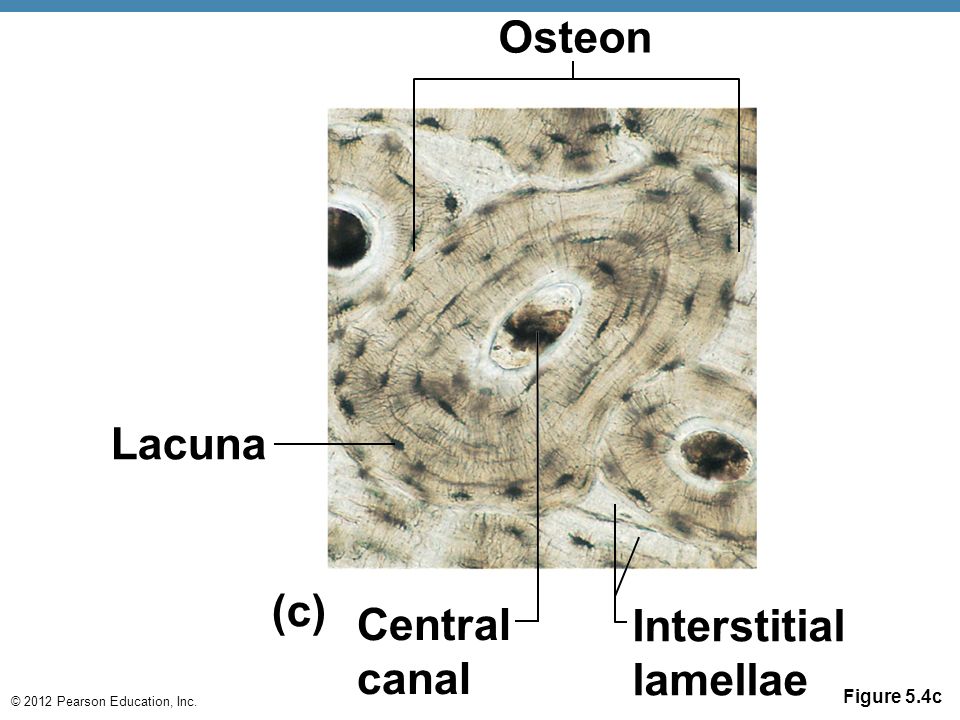 Osteon

Lacuna

(c)

Central canal

Interstitial lamellae

© 2012 Pearson Education, Inc.

Figure 5.4c